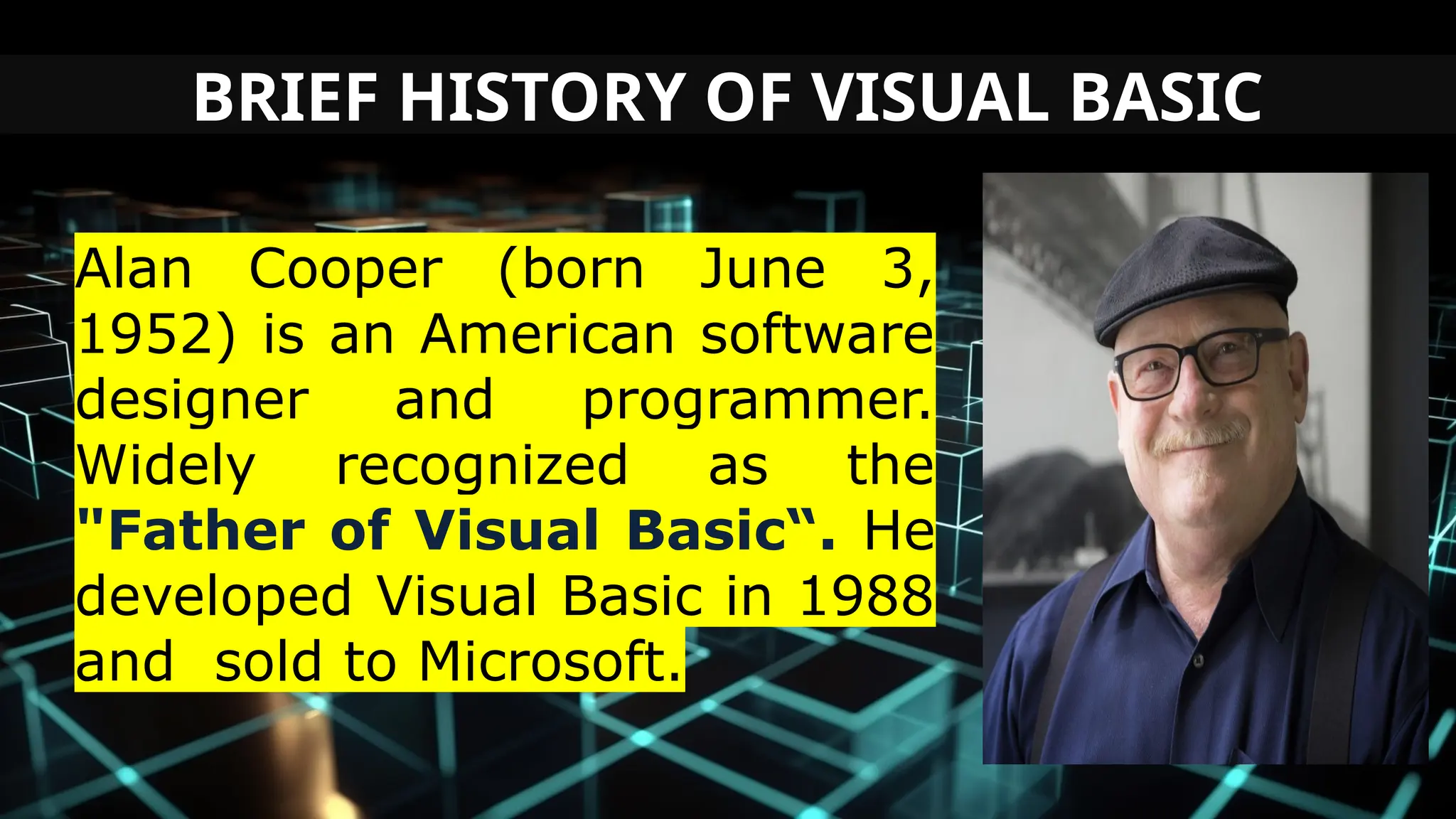 BRIEF HISTORY OF VISUAL BASIC

Alan Cooper (born June 3, 1952) is an American software designer and programmer. Widely recognized as the "Father of Visual Basic“. He developed Visual Basic in 1988 and sold to Microsoft.